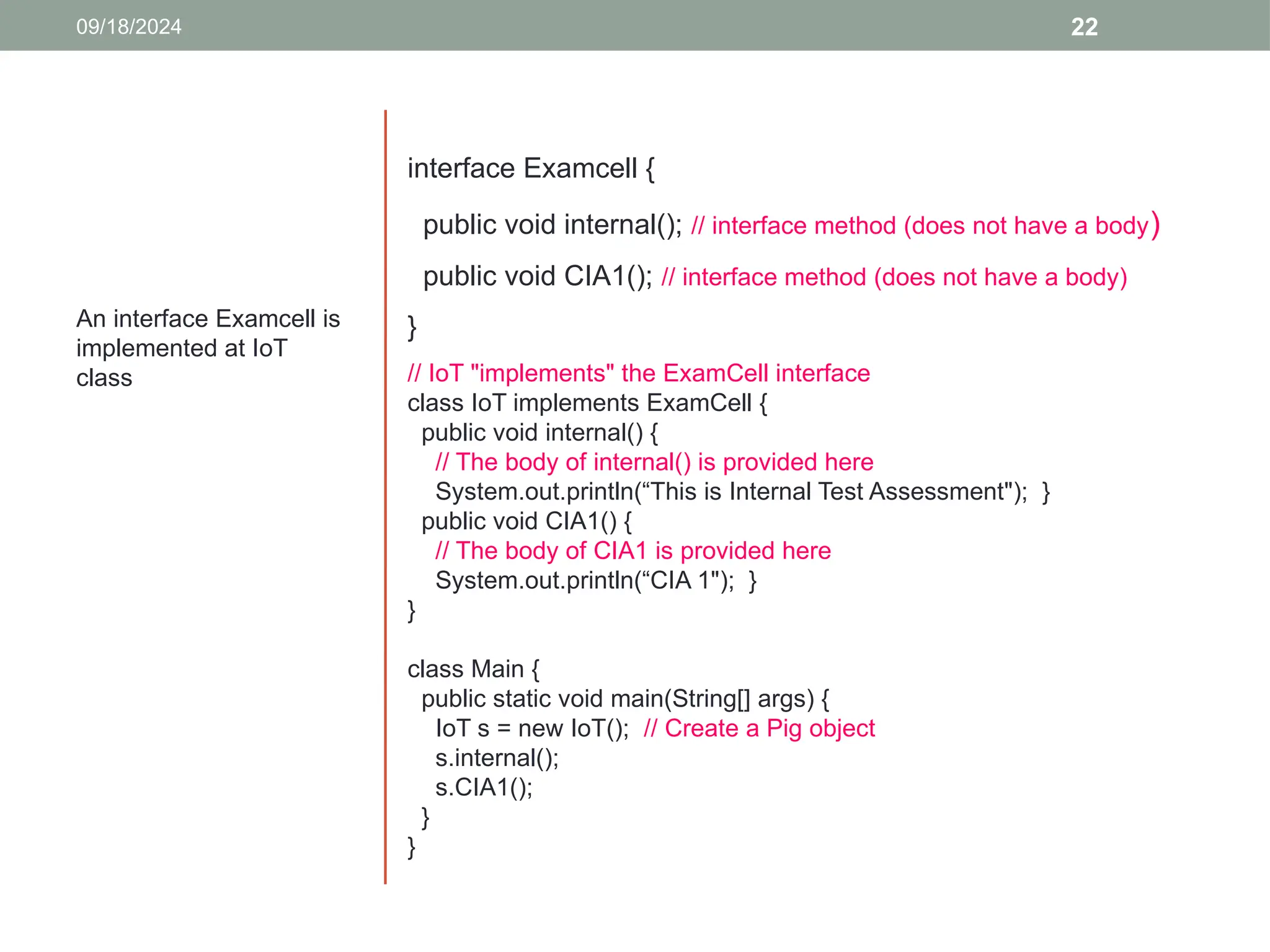 09/18/2024

22

An interface Examcell is implemented at IoT class

interface Examcell {

public void internal(); // interface method (does not have a body)

public void CIA1(); // interface method (does not have a body)

}

// IoT "implements" the ExamCell interface
class IoT implements ExamCell {
public void internal() {
// The body of internal() is provided here
System.out.println(“This is Internal Test Assessment"); }
public void CIA1() {
// The body of CIA1 is provided here
System.out.println(“CIA 1"); }
}

class Main {
public static void main(String[] args) {
IoT s = new IoT(); // Create a Pig object
s.internal();
s.CIA1();
}
}